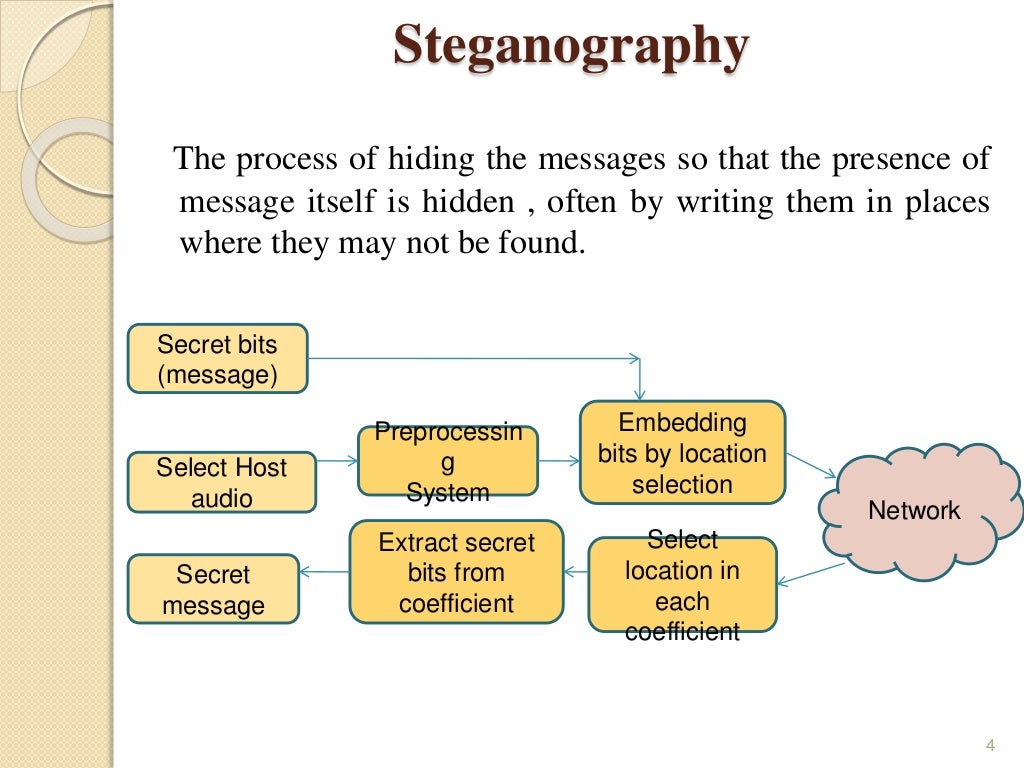 Steganography

The process of hiding the messages so that the presence of message itself is hidden , often by writing them in places where they may not be found.

Secret bits (message)

Select Host audio

Preprocessing System

Embedding bits by location selection

Network

Select location in each coefficient

Extract secret bits from coefficient

Secret message

4